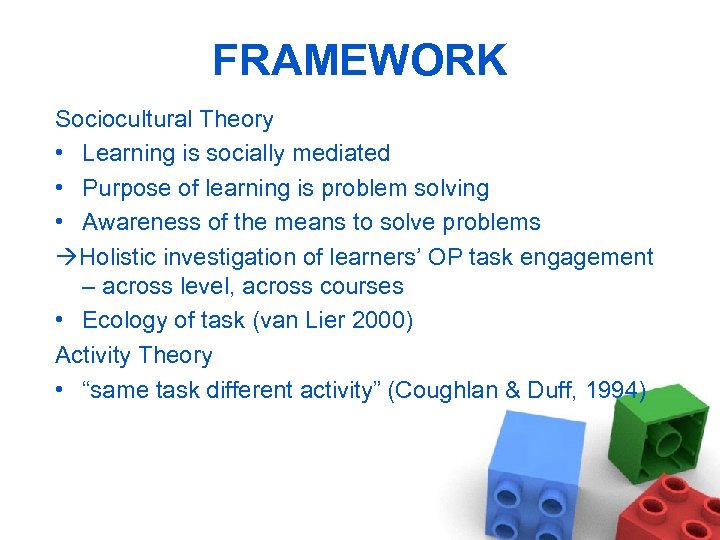 FRAMEWORK

Sociocultural Theory
• Learning is socially mediated
• Purpose of learning is problem solving
• Awareness of the means to solve problems
→Holistic investigation of learners' OP task engagement – across level, across courses
• Ecology of task (van Lier 2000)
Activity Theory
• "same task different activity" (Coughlan & Duff, 1994)